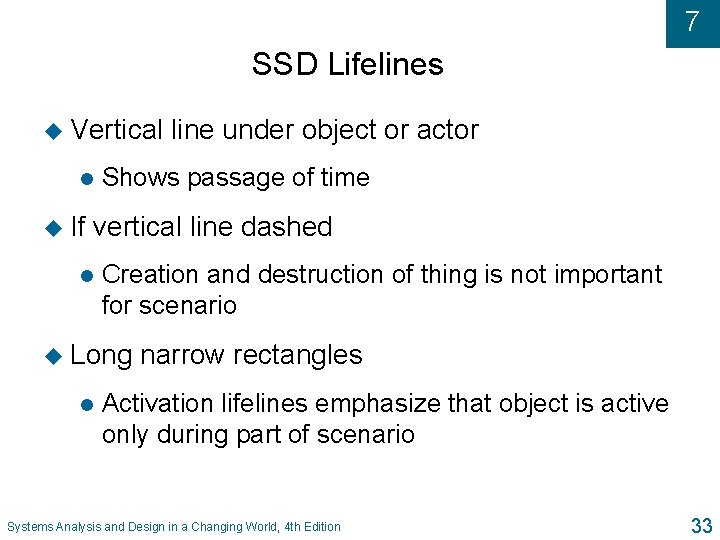 7

SSD Lifelines

Vertical line under object or actor

Shows passage of time

If vertical line dashed

Creation and destruction of thing is not important for scenario

Long narrow rectangles

Activation lifelines emphasize that object is active only during part of scenario

Systems Analysis and Design in a Changing World, 4th Edition

33